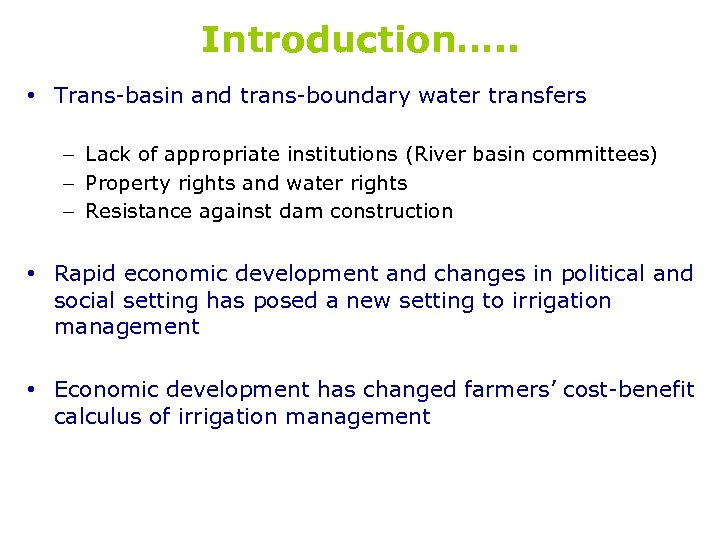 Introduction.....

• Trans-basin and trans-boundary water transfers

– Lack of appropriate institutions (River basin committees)
– Property rights and water rights
– Resistance against dam construction

• Rapid economic development and changes in political and social setting has posed a new setting to irrigation management

• Economic development has changed farmers' cost-benefit calculus of irrigation management